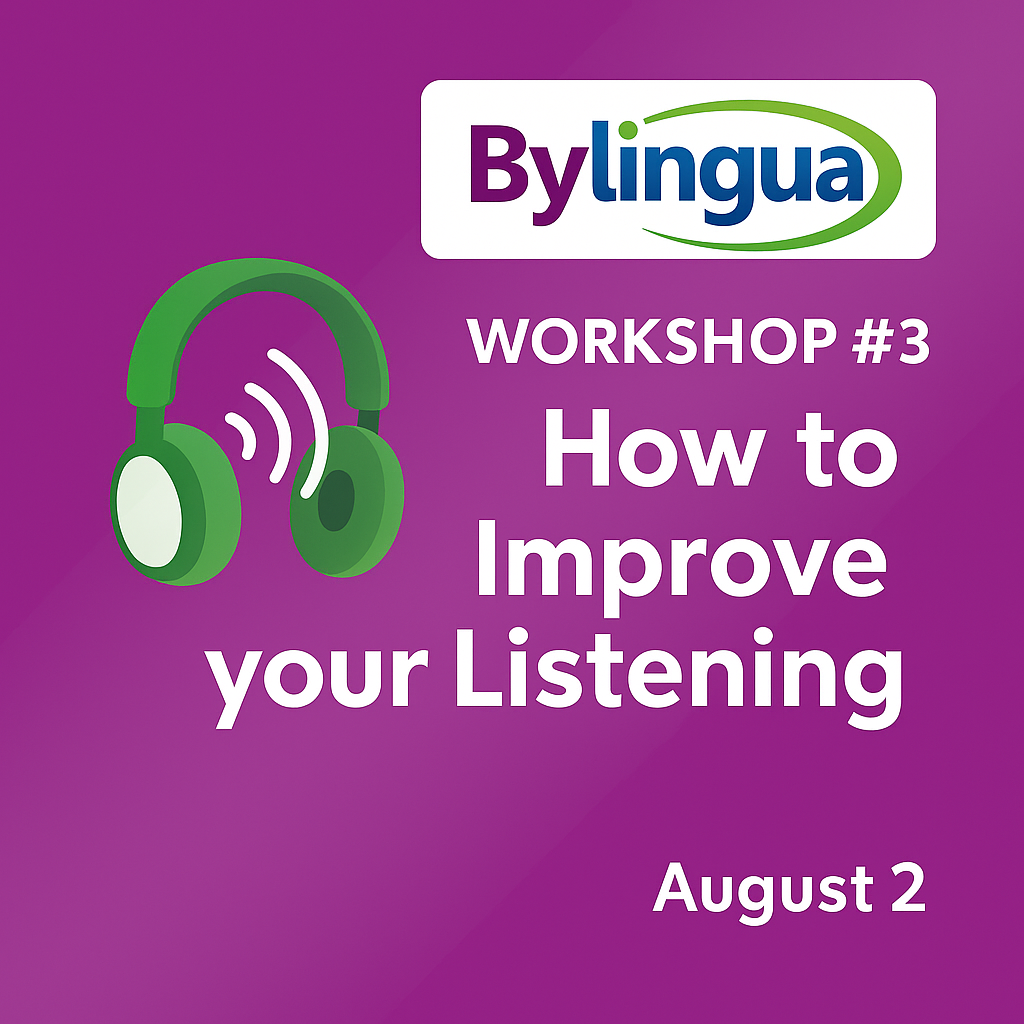 Bylingua

WORKSHOP #3

How to Improve your Listening

August 2